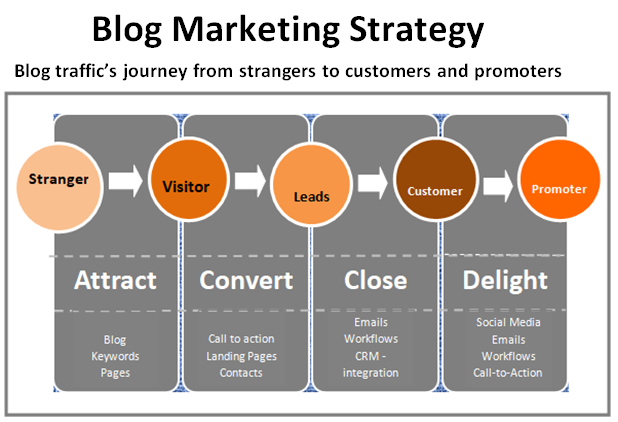 Blog Marketing Strategy

Blog traffic's journey from strangers to customers and promoters

Stranger

Visitor

Leads

Customer

Promoter

Attract

Convert

Close

Delight

Blog
Keywords
Pages

Call to action
Landing Pages
Contacts

Emails
Workflows
CRM - integration

Social Media
Emails
Workflows
Call-to-Action